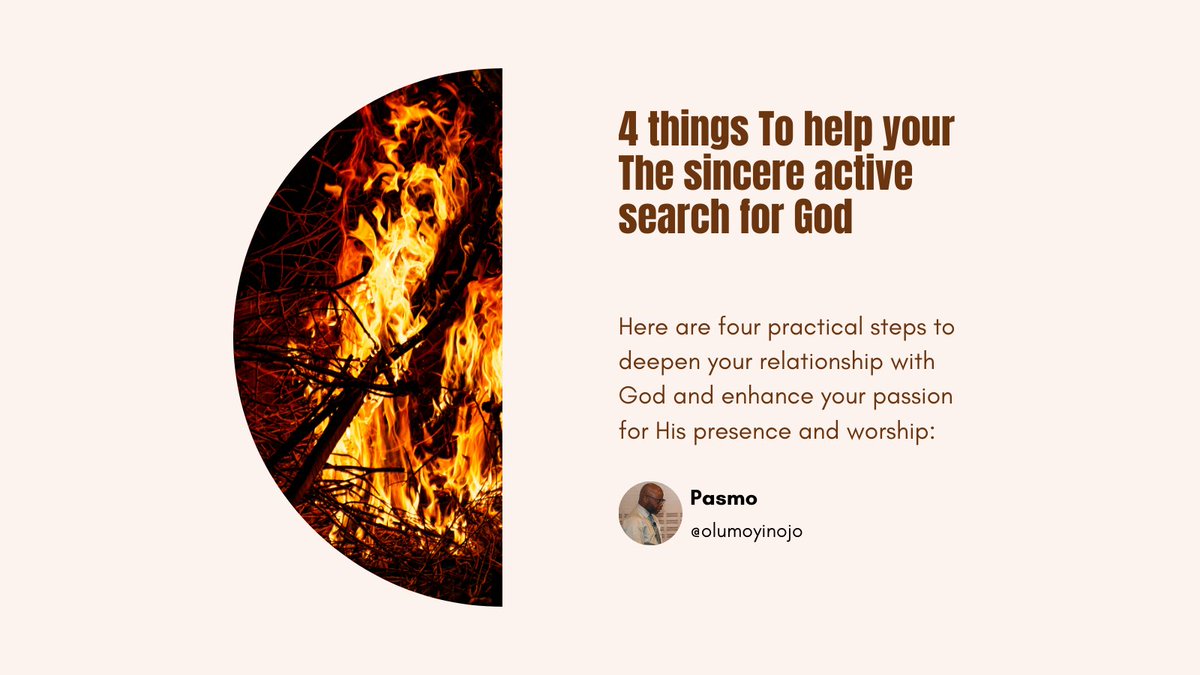 4 things To help your The sincere active search for God

Here are four practical steps to deepen your relationship with God and enhance your passion for His presence and worship:

Pasmo
@olumoyinojo